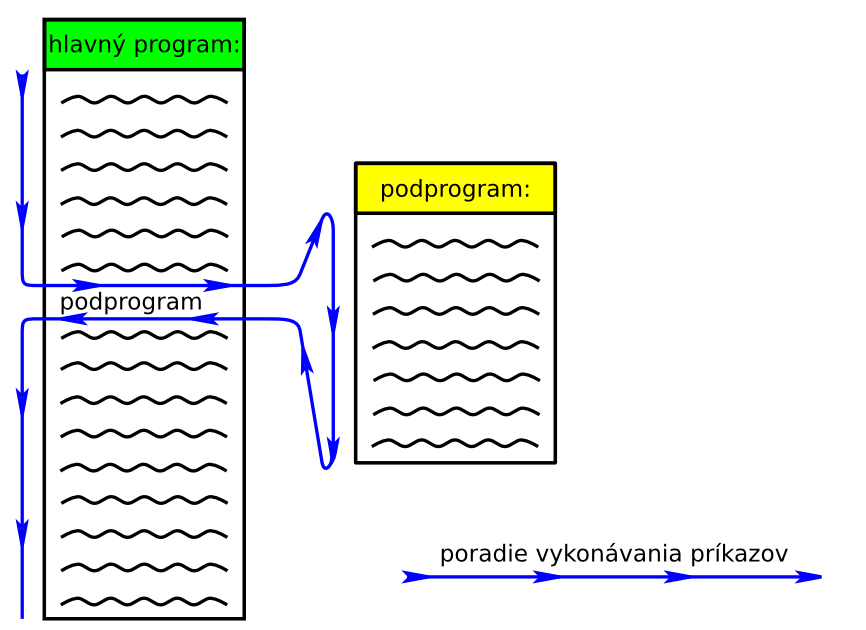 hlavný program:

podprogram

podprogram:

poradie vykonávania príkazov